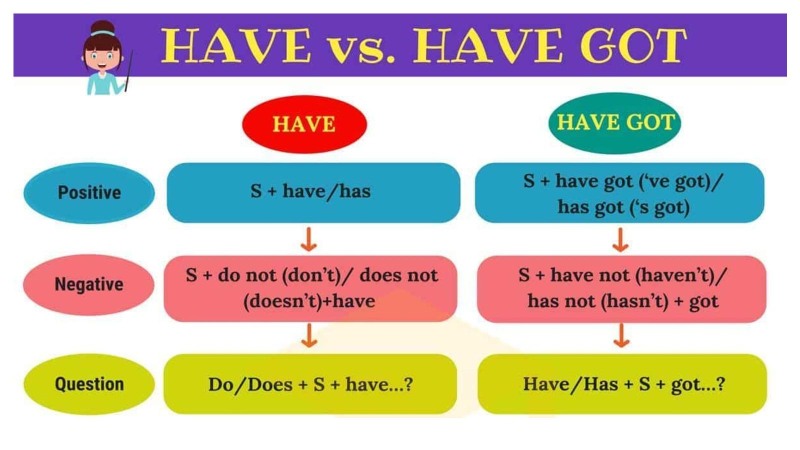 HAVE vs. HAVE GOT

| | HAVE | HAVE GOT |
|---|---|---|
| Positive | S + have/has | S + have got ('ve got)/ has got ('s got) |
| Negative | S + do not (don't)/ does not (doesn't)+have | S + have not (haven't)/ has not (hasn't) + got |
| Question | Do/Does + S + have...? | Have/Has + S + got...? |